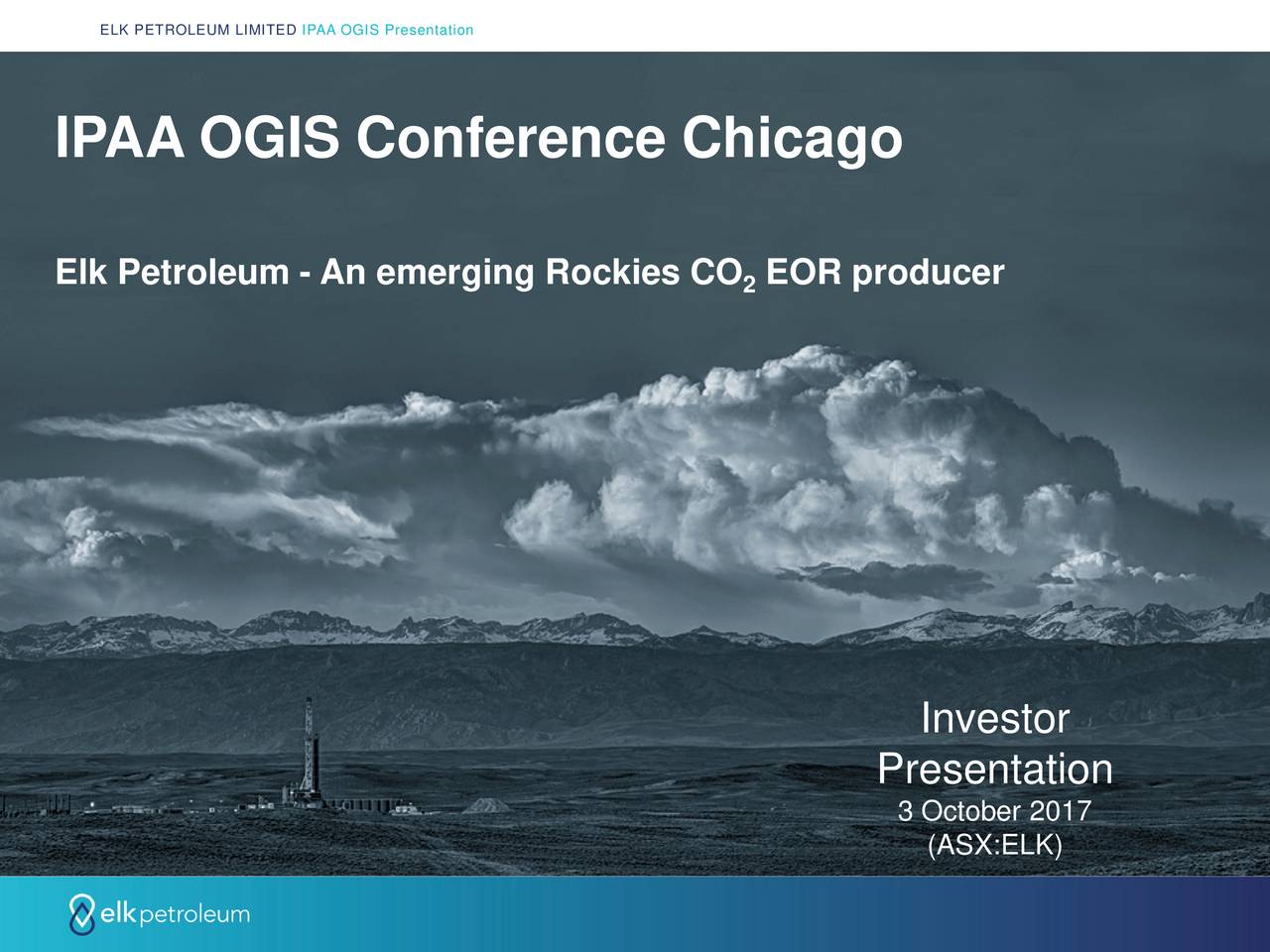 ELK PETROLEUM LIMITED IPAA OGIS Presentation

IPAA OGIS Conference Chicago

Elk Petroleum - An emerging Rockies $CO_2$ EOR producer

Investor Presentation
3 October 2017
(ASX:ELK)

elkpetroleum